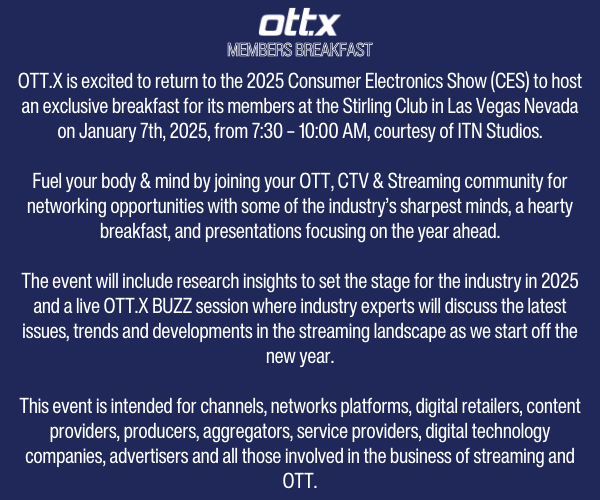 ott.x
MEMBERS BREAKFAST

OTT.X is excited to return to the 2025 Consumer Electronics Show (CES) to host an exclusive breakfast for its members at the Stirling Club in Las Vegas Nevada on January 7th, 2025, from 7:30 – 10:00 AM, courtesy of ITN Studios.

Fuel your body & mind by joining your OTT, CTV & Streaming community for networking opportunities with some of the industry's sharpest minds, a hearty breakfast, and presentations focusing on the year ahead.

The event will include research insights to set the stage for the industry in 2025 and a live OTT.X BUZZ session where industry experts will discuss the latest issues, trends and developments in the streaming landscape as we start off the new year.

This event is intended for channels, networks platforms, digital retailers, content providers, producers, aggregators, service providers, digital technology companies, advertisers and all those involved in the business of streaming and OTT.